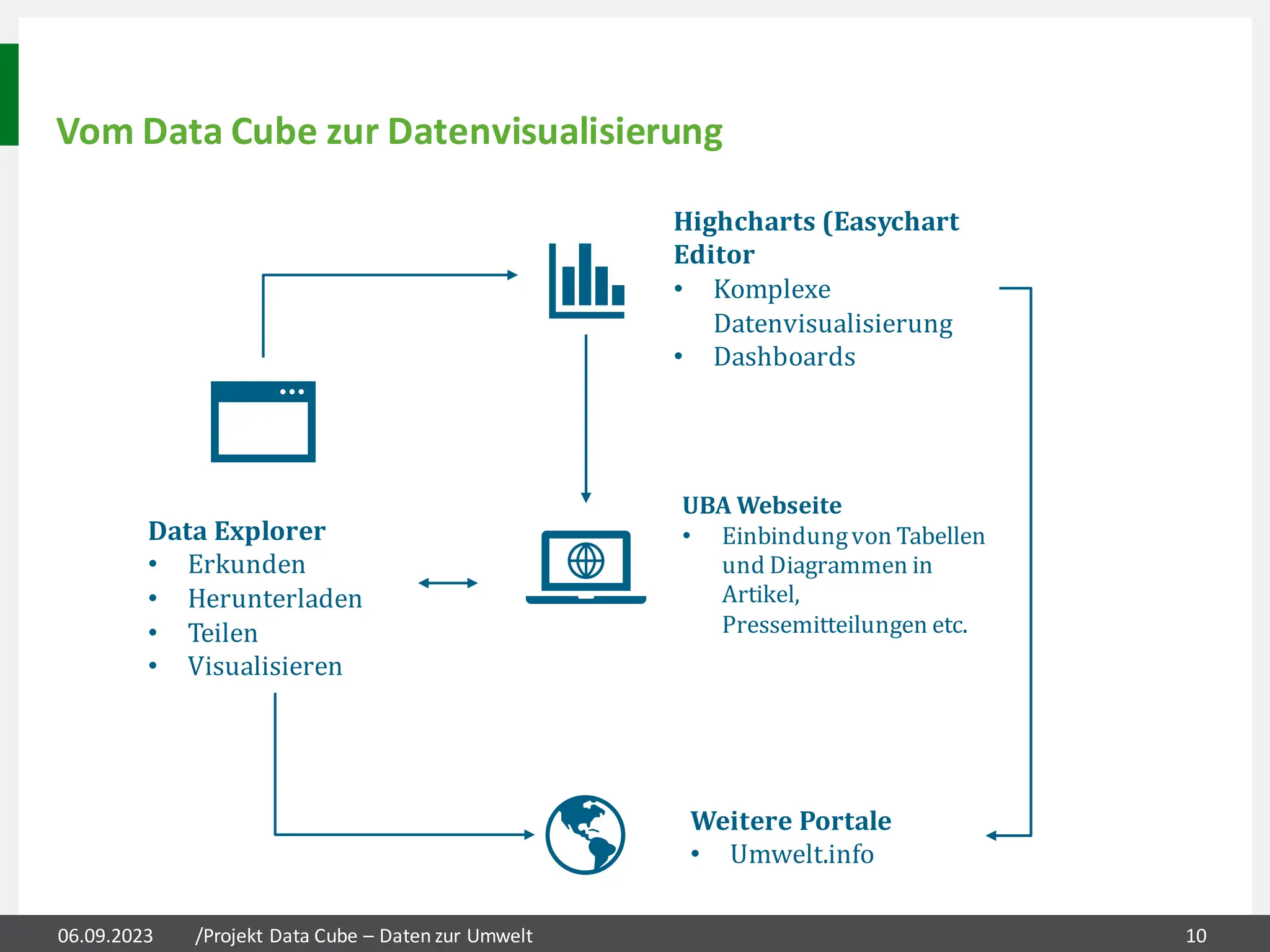 Vom Data Cube zur Datenvisualisierung

Highcharts (Easychart Editor
• Komplexe Datenvisualisierung
• Dashboards

Data Explorer
• Erkunden
• Herunterladen
• Teilen
• Visualisieren

UBA Webseite
• Einbindung von Tabellen und Diagrammen in Artikel, Pressemitteilungen etc.

Weitere Portale
• Umwelt.info

06.09.2023 /Projekt Data Cube – Daten zur Umwelt 10